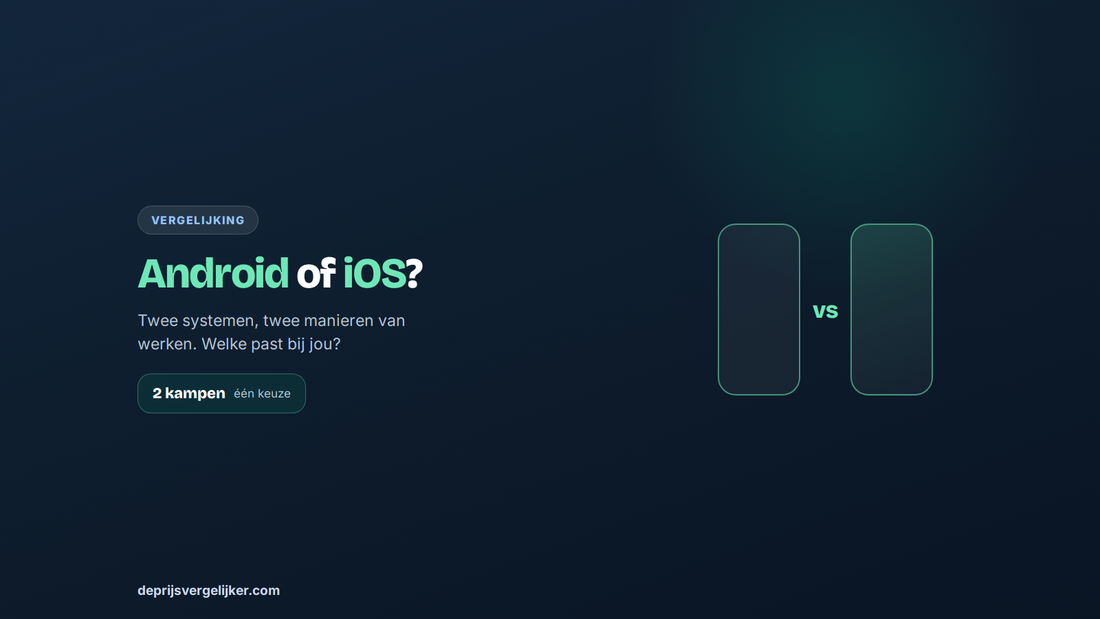 VERGELIJKING

Android of iOS?

Twee systemen, twee manieren van werken. Welke past bij jou?

2 kampen één keuze

vs

deprijsvergelijker.com